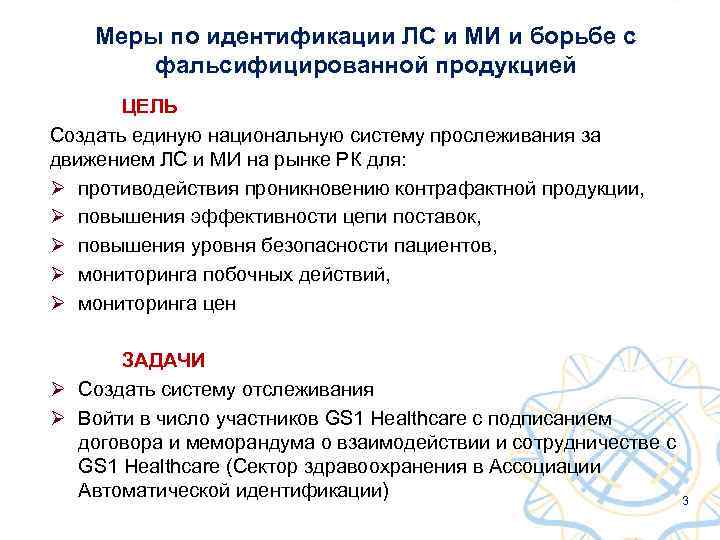 Меры по идентификации ЛС и МИ и борьбе с фальсифицированной продукцией

ЦЕЛЬ

Создать единую национальную систему прослеживания за движением ЛС и МИ на рынке РК для:

➢ противодействия проникновению контрафактной продукции,
➢ повышения эффективности цепи поставок,
➢ повышения уровня безопасности пациентов,
➢ мониторинга побочных действий,
➢ мониторинга цен

ЗАДАЧИ

➢ Создать систему отслеживания
➢ Войти в число участников GS1 Healthcare с подписанием договора и меморандума о взаимодействии и сотрудничестве с GS1 Healthcare (Сектор здравоохранения в Ассоциации Автоматической идентификации)

3